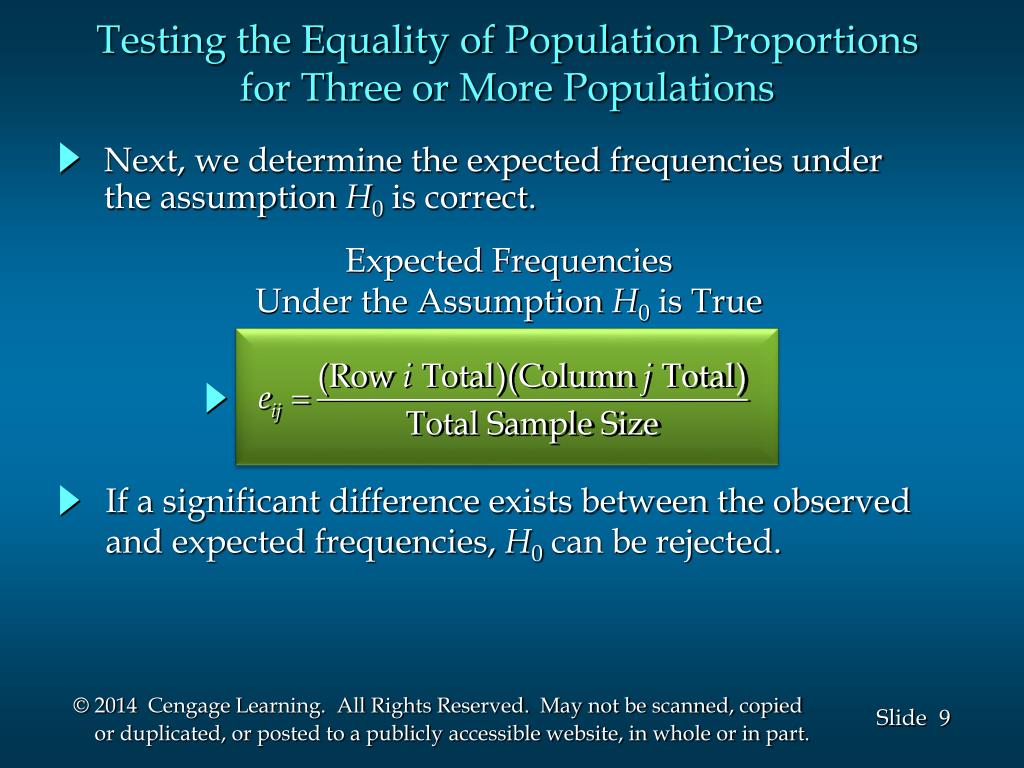 Testing the Equality of Population Proportions for Three or More Populations

Next, we determine the expected frequencies under the assumption $H_0$ is correct.

Expected Frequencies
Under the Assumption $H_0$ is True

$e_{ij} = \frac{(\text{Row } i \text{ Total})(\text{Column } j \text{ Total})}{\text{Total Sample Size}}$

If a significant difference exists between the observed and expected frequencies, $H_0$ can be rejected.

© 2014 Cengage Learning. All Rights Reserved. May not be scanned, copied or duplicated, or posted to a publicly accessible website, in whole or in part.

Slide 9